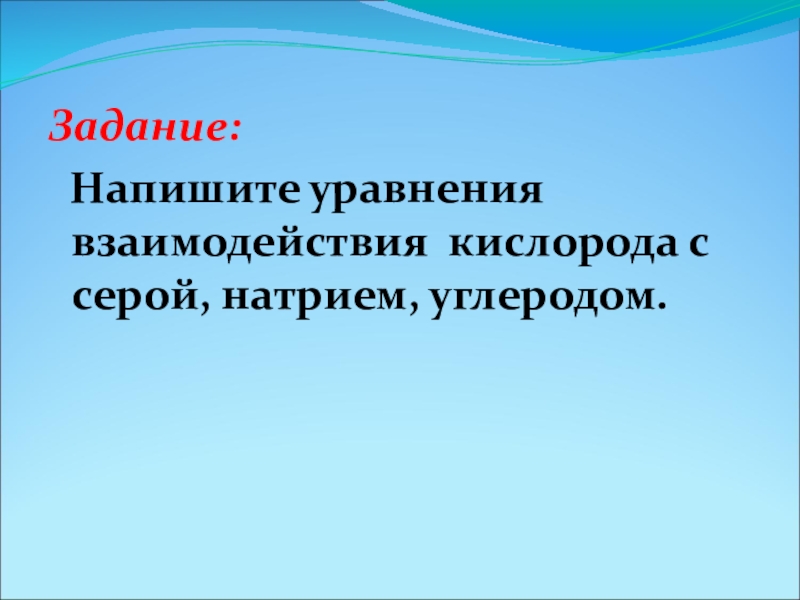 Задание:

Напишите уравнения взаимодействия кислорода с серой, натрием, углеродом.